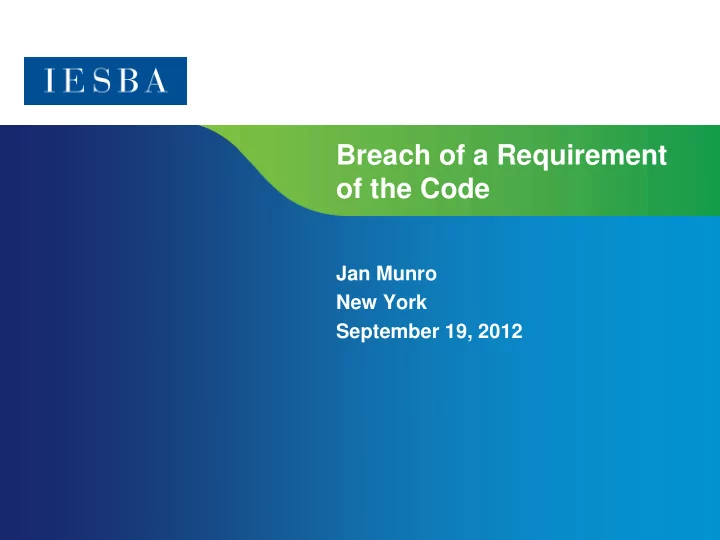 IESBA

Breach of a Requirement of the Code

Jan Munro
New York
September 19, 2012